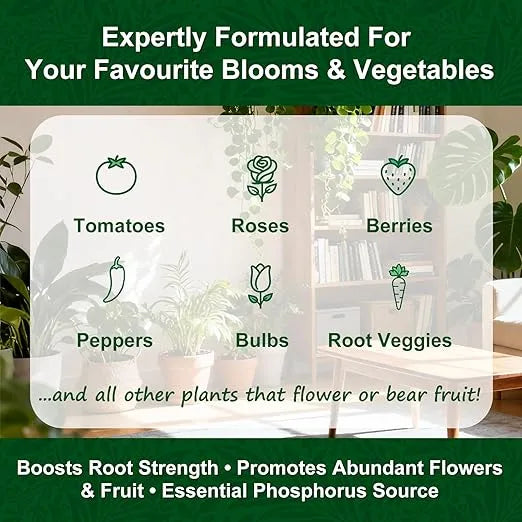 Expertly Formulated For
Your Favourite Blooms & Vegetables

Tomatoes
Roses
Berries

Peppers
Bulbs
Root Veggies

...and all other plants that flower or bear fruit!

Boosts Root Strength • Promotes Abundant Flowers & Fruit • Essential Phosphorus Source